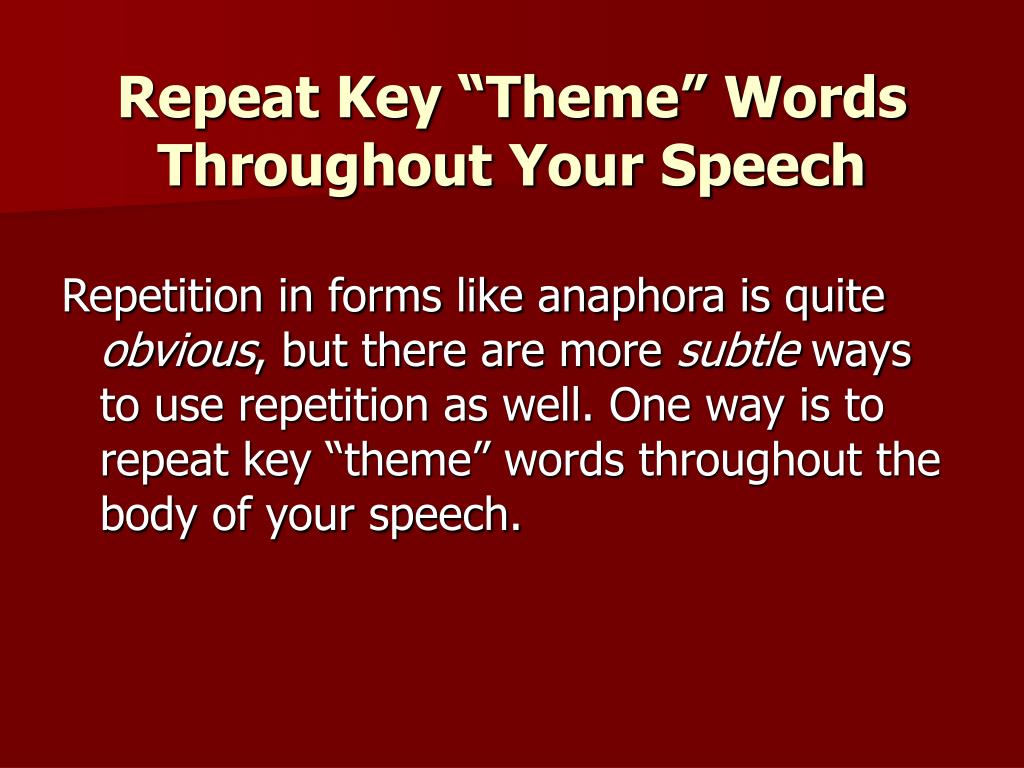 Repeat Key “Theme” Words Throughout Your Speech

Repetition in forms like anaphora is quite obvious, but there are more subtle ways to use repetition as well. One way is to repeat key “theme” words throughout the body of your speech.